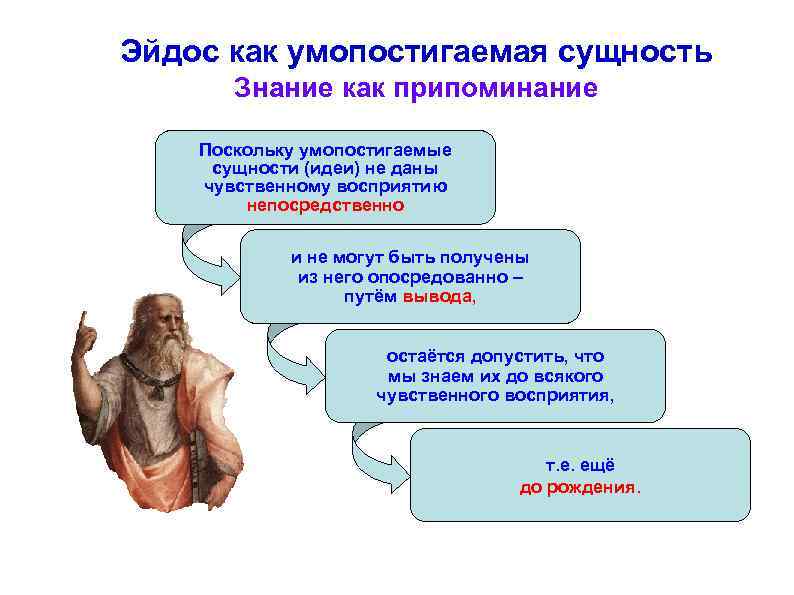 Эйдос как умопостигаемая сущность
Знание как припоминание

Поскольку умопостигаемые сущности (идеи) не даны чувственному восприятию непосредственно

и не могут быть получены из него опосредованно – путём вывода,

остаётся допустить, что мы знаем их до всякого чувственного восприятия,

т.е. ещё до рождения.